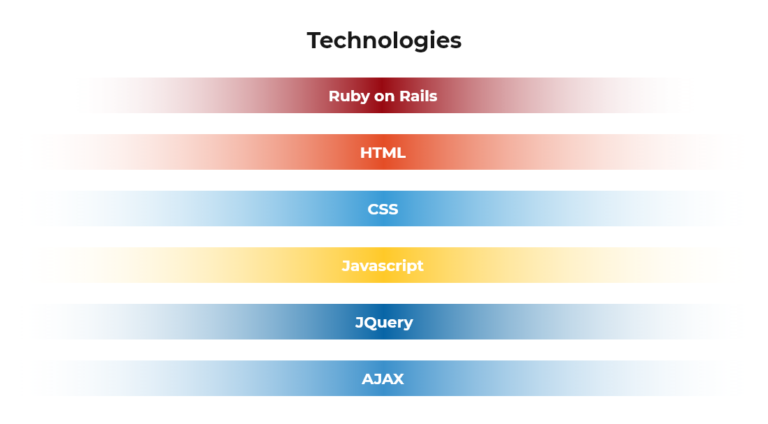 Technologies

Ruby on Rails

HTML

CSS

Javascript

JQuery

AJAX